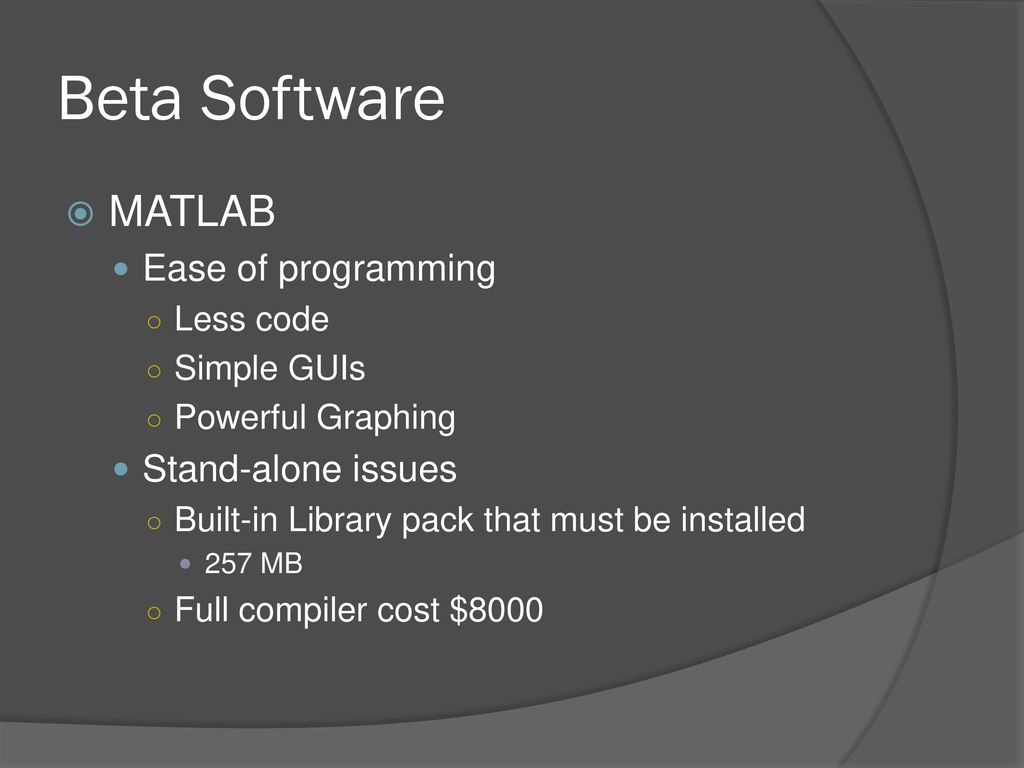 Beta Software

MATLAB

Ease of programming

Less code

Simple GUIs

Powerful Graphing

Stand-alone issues

Built-in Library pack that must be installed

257 MB

Full compiler cost \$8000